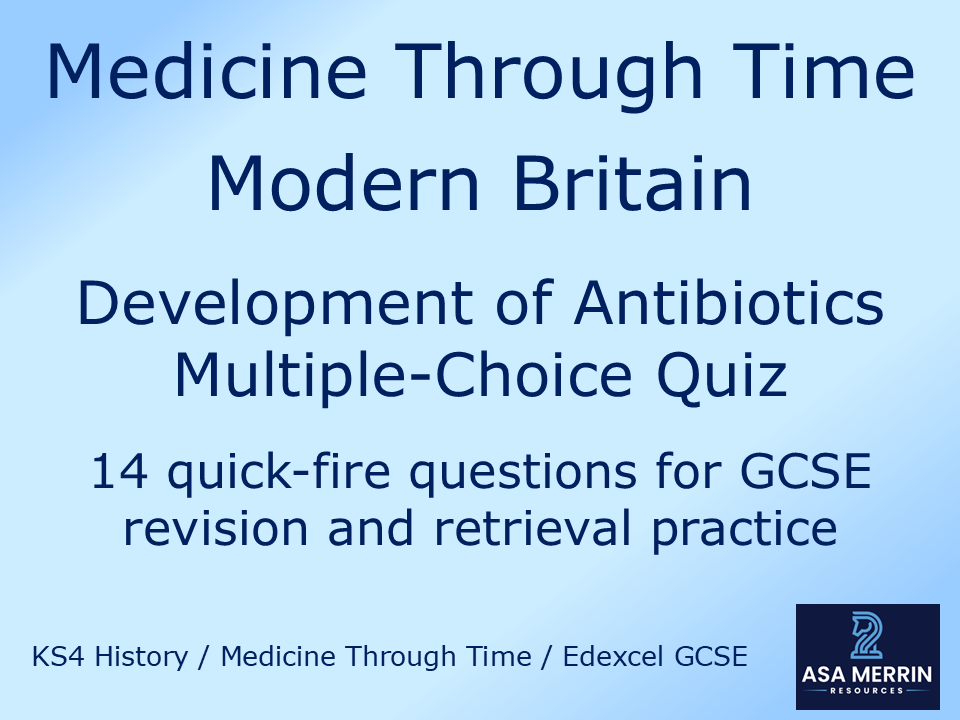 Medicine Through Time
Modern Britain

Development of Antibiotics
Multiple-Choice Quiz

14 quick-fire questions for GCSE revision and retrieval practice

KS4 History / Medicine Through Time / Edexcel GCSE

ASA MERRIN
RESOURCES